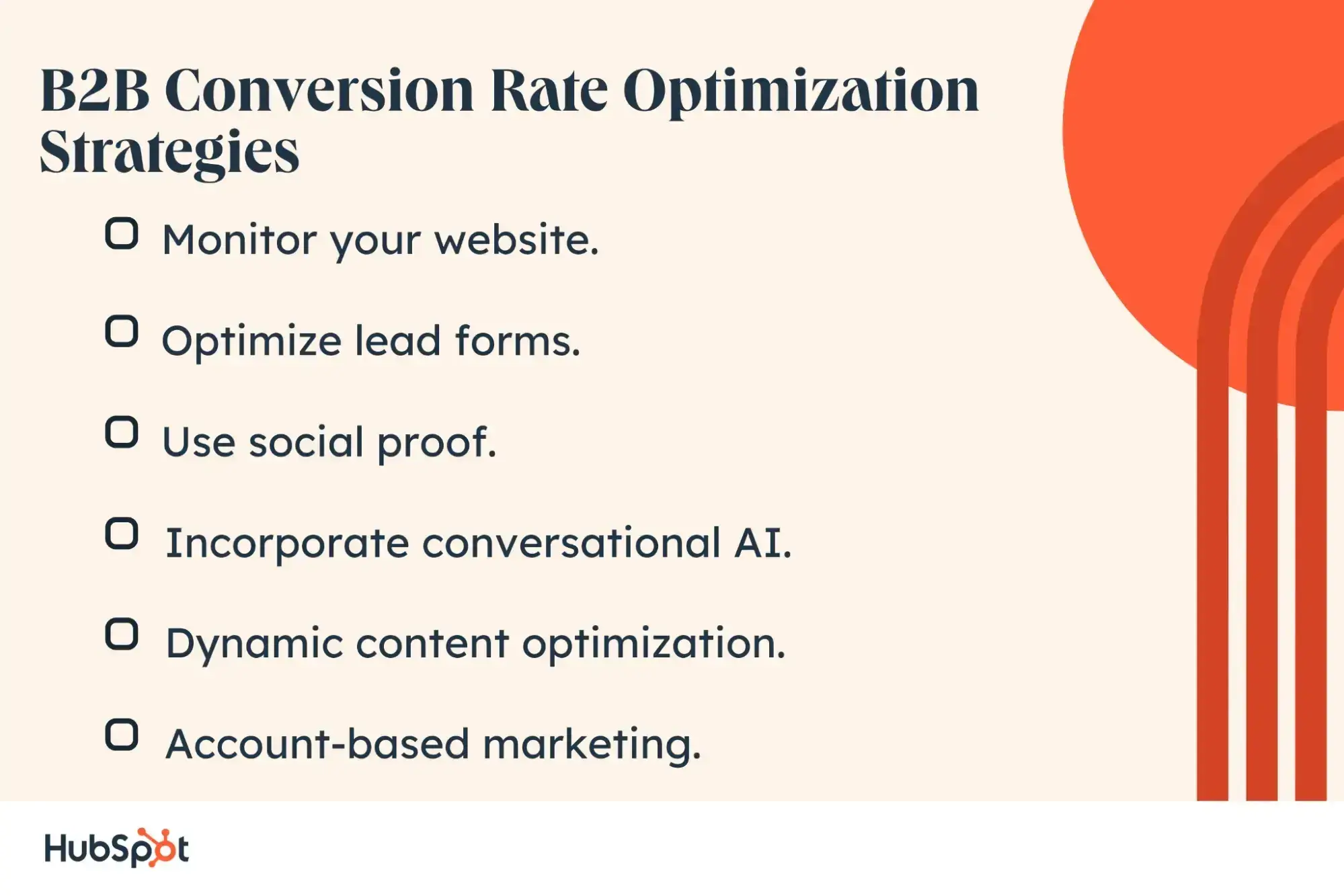 B2B Conversion Rate Optimization Strategies

Monitor your website.

Optimize lead forms.

Use social proof.

Incorporate conversational AI.

Dynamic content optimization.

Account-based marketing.

HubSpot